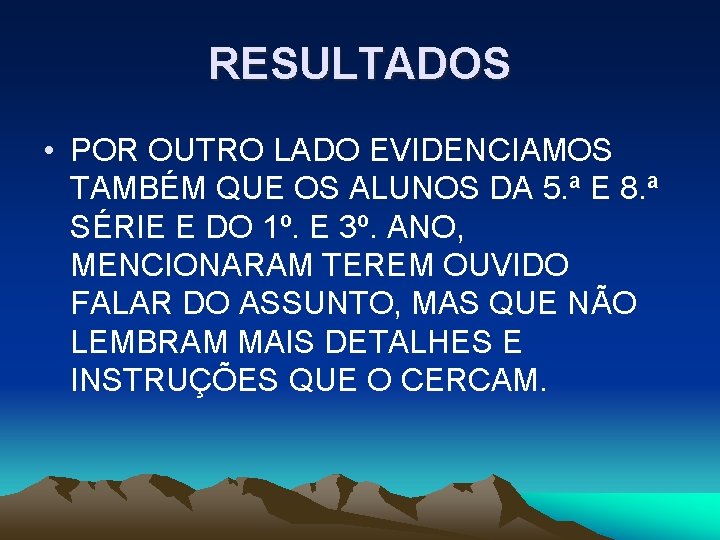 RESULTADOS

• POR OUTRO LADO EVIDENCIAMOS TAMBÉM QUE OS ALUNOS DA 5.ª E 8.ª SÉRIE E DO 1º. E 3º. ANO, MENCIONARAM TEREM OUVIDO FALAR DO ASSUNTO, MAS QUE NÃO LEMBRAM MAIS DETALHES E INSTRUÇÕES QUE O CERCAM.